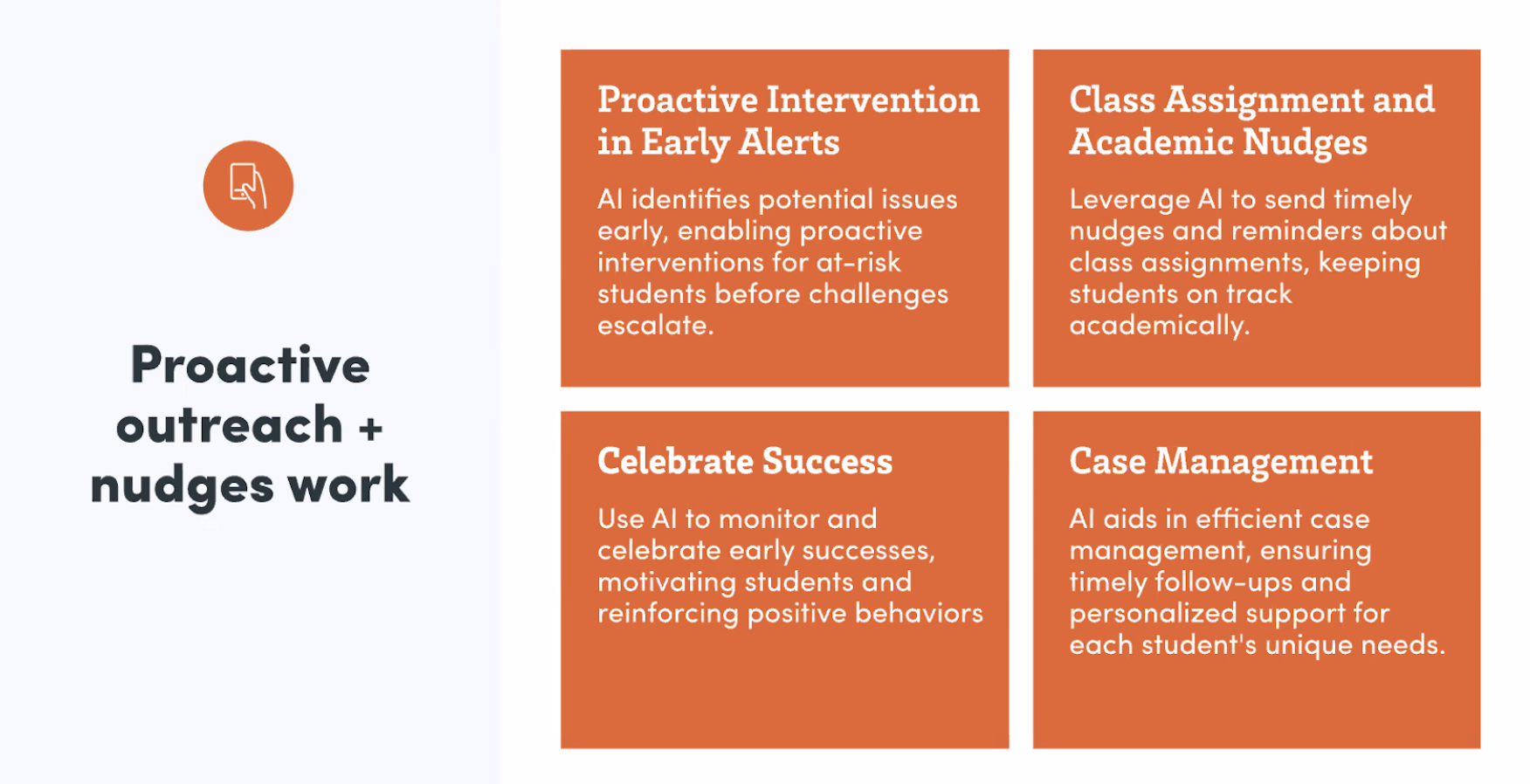 Proactive outreach + nudges work

Proactive Intervention in Early Alerts

AI identifies potential issues early, enabling proactive interventions for at-risk students before challenges escalate.

Class Assignment and Academic Nudges

Leverage AI to send timely nudges and reminders about class assignments, keeping students on track academically.

Celebrate Success

Use AI to monitor and celebrate early successes, motivating students and reinforcing positive behaviors

Case Management

AI aids in efficient case management, ensuring timely follow-ups and personalized support for each student's unique needs.